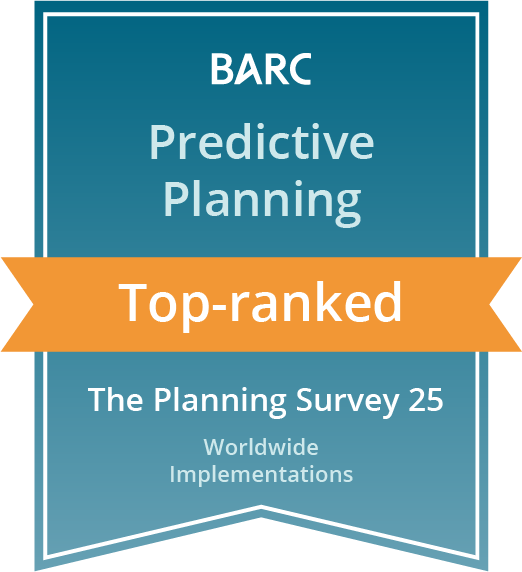 BARC

Predictive Planning

Top-ranked

The Planning Survey 25

Worldwide Implementations